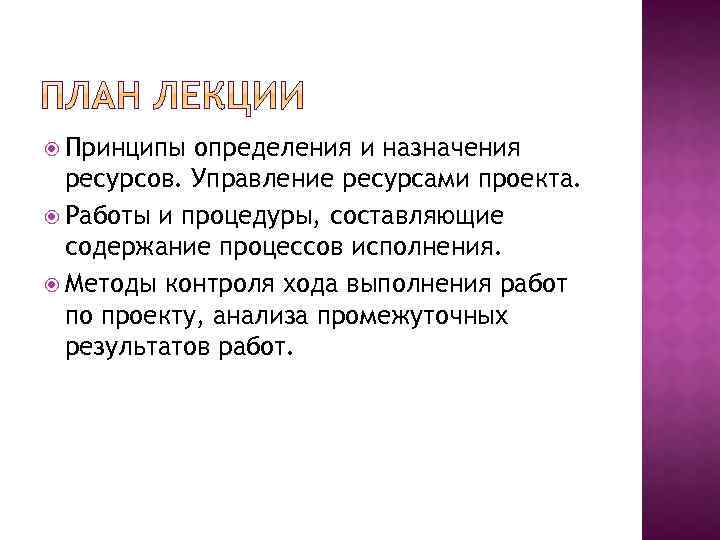 ПЛАН ЛЕКЦИИ

Принципы определения и назначения ресурсов. Управление ресурсами проекта.

Работы и процедуры, составляющие содержание процессов исполнения.

Методы контроля хода выполнения работ по проекту, анализа промежуточных результатов работ.